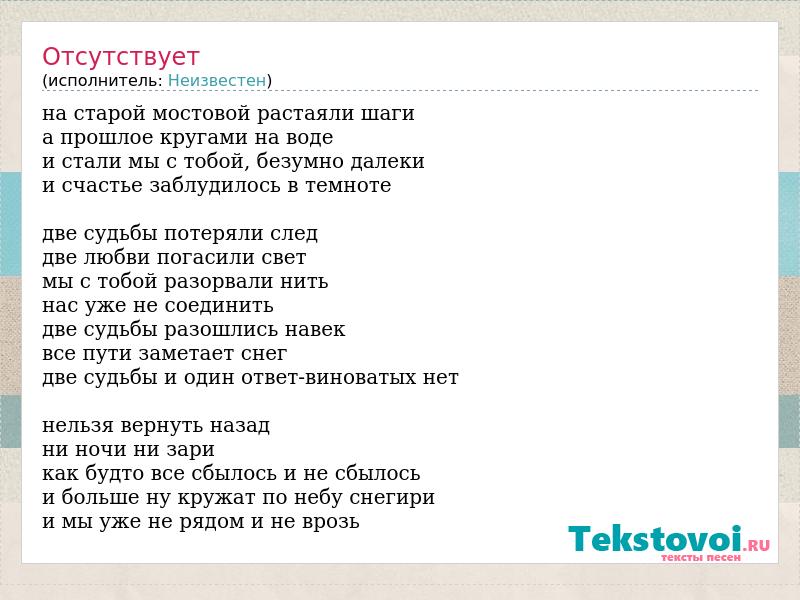 Отсутствует
(исполнитель: Неизвестен)

на старой мостовой растаяли шаги
а прошлое кругами на воде
и стали мы с тобой, безумно далеки
и счастье заблудилось в темноте

две судьбы потеряли след
две любви погасили свет
мы с тобой разорвали нить
нас уже не соединить
две судьбы разошлись навек
все пути заметает снег
две судьбы и один ответ-виноватых нет

нельзя вернуть назад
ни ночи ни зари
как будто все сбылось и не сбылось
и больше ну кружат по небу снегири
и мы уже не рядом и не врозь

Tekstovoi.RU
тексты песен